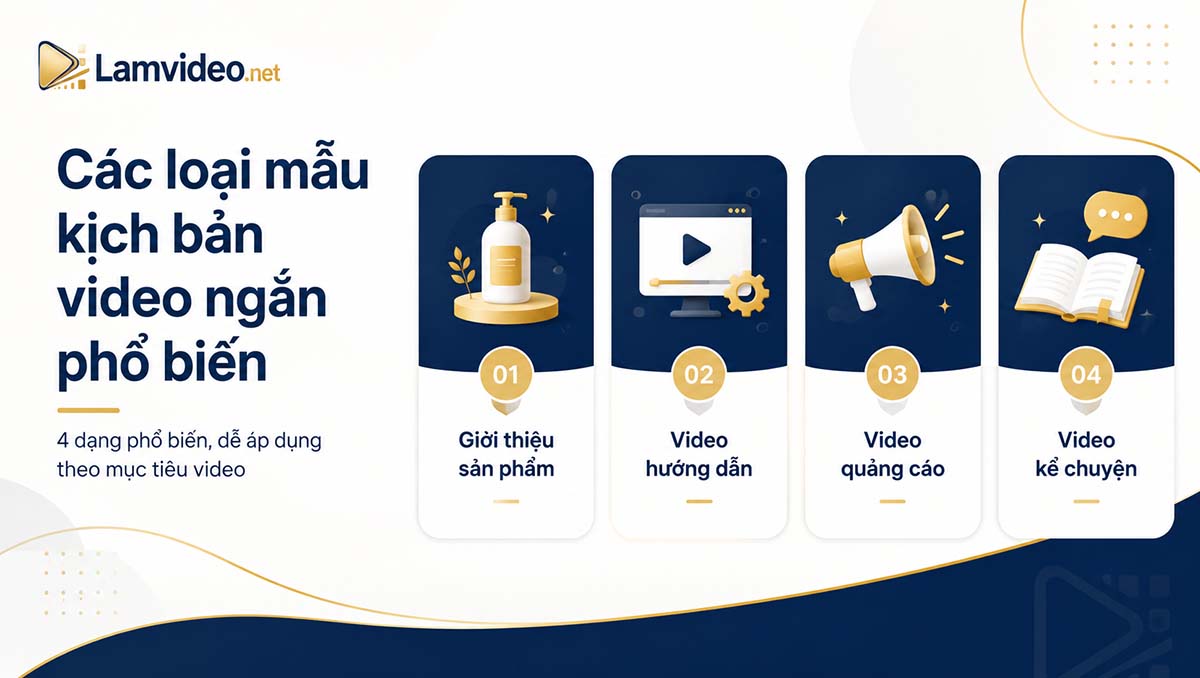 Lamvideo.net

Các loại mẫu kịch bản video ngắn phổ biến

4 dạng phổ biến, dễ áp dụng theo mục tiêu video

01
Giới thiệu sản phẩm

02
Video hướng dẫn

03
Video quảng cáo

04
Video kể chuyện